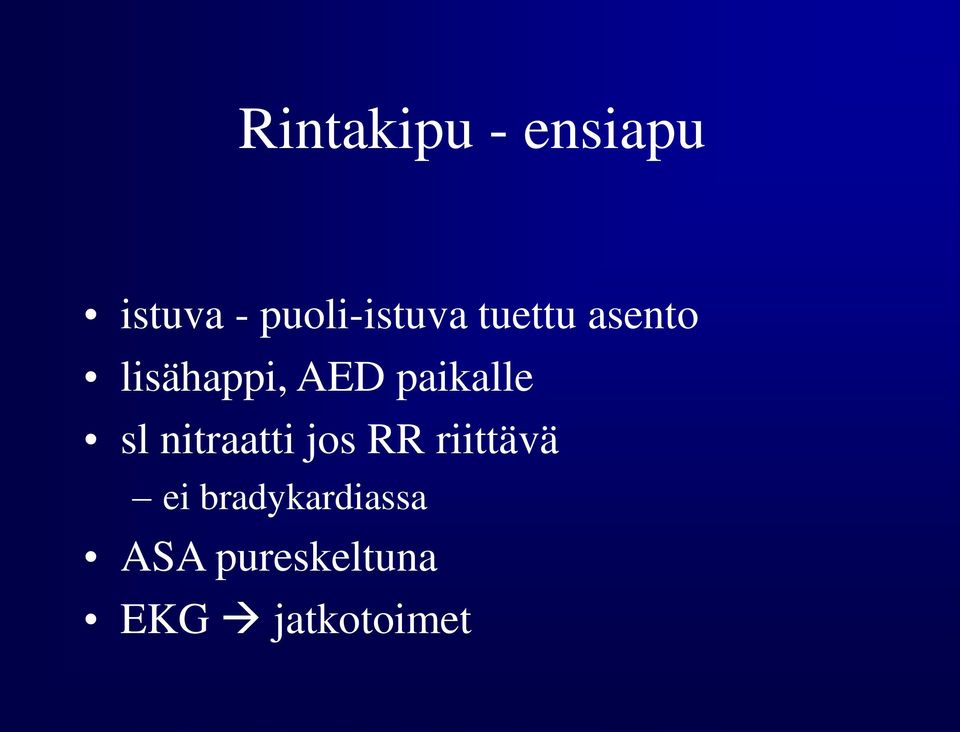 Rintakipu - ensiapu

• istuva - puoli-istuva tuettu asento
• lisähappi, AED paikalle
• sl nitraatti jos RR riittävä
– ei bradykardiassa
• ASA pureskeltuna
• EKG → jatkotoimet